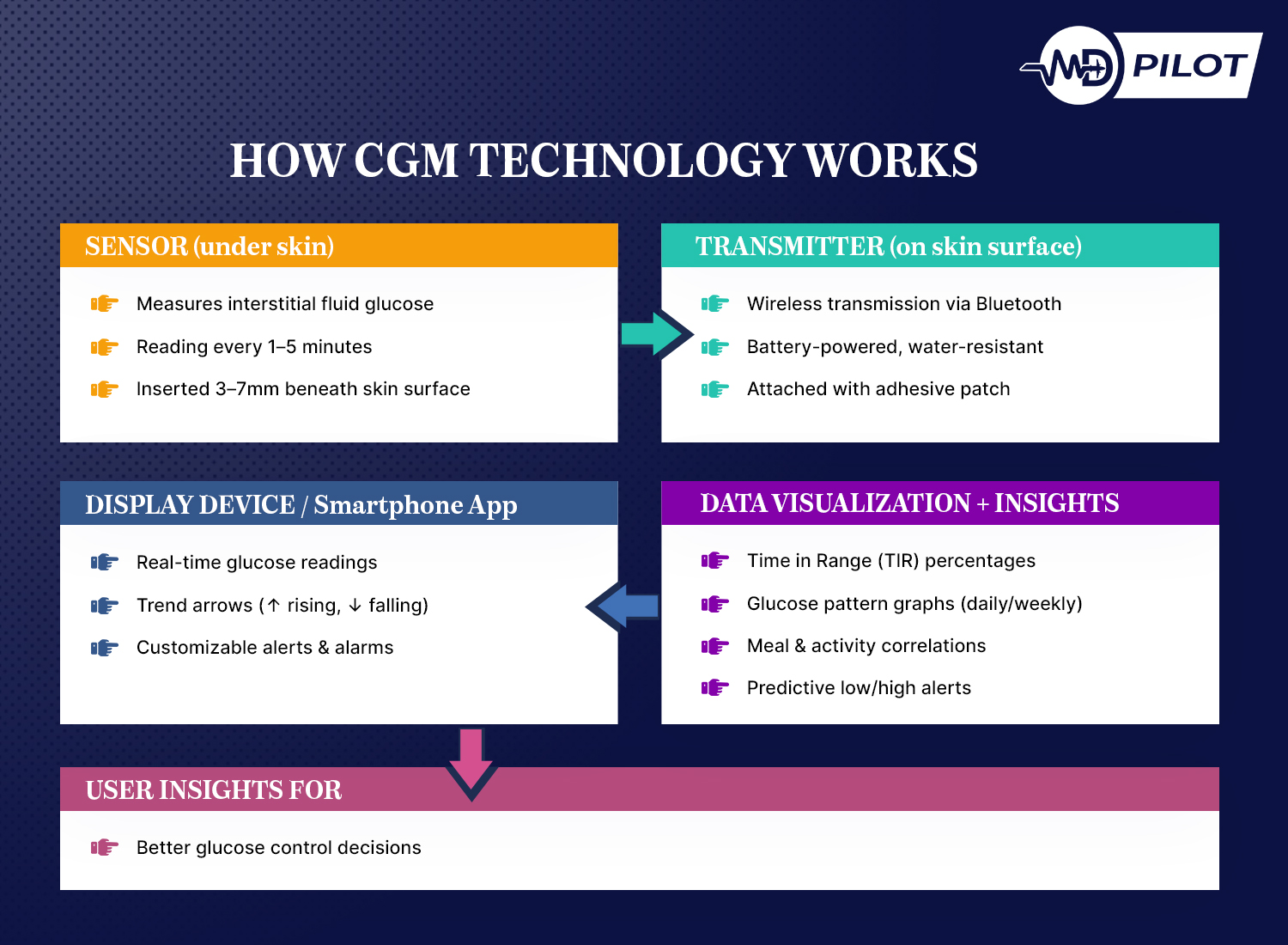 MD PILOT

HOW CGM TECHNOLOGY WORKS

SENSOR (under skin)

Measures interstitial fluid glucose

Reading every 1–5 minutes

Inserted 3–7mm beneath skin surface

TRANSMITTER (on skin surface)

Wireless transmission via Bluetooth

Battery-powered, water-resistant

Attached with adhesive patch

DISPLAY DEVICE / Smartphone App

Real-time glucose readings

Trend arrows (↑ rising, ↓ falling)

Customizable alerts & alarms

DATA VISUALIZATION + INSIGHTS

Time in Range (TIR) percentages

Glucose pattern graphs (daily/weekly)

Meal & activity correlations

Predictive low/high alerts

USER INSIGHTS FOR

Better glucose control decisions